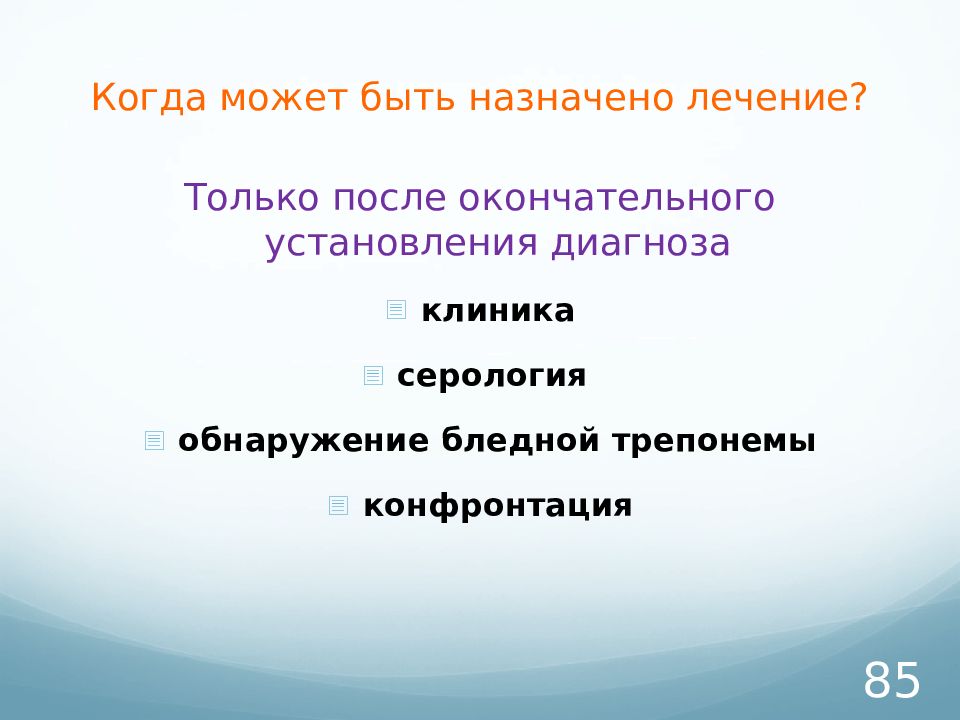 Когда может быть назначено лечение?

Только после окончательного установления диагноза

клиника

серология

обнаружение бледной трепонемы

конфронтация

85